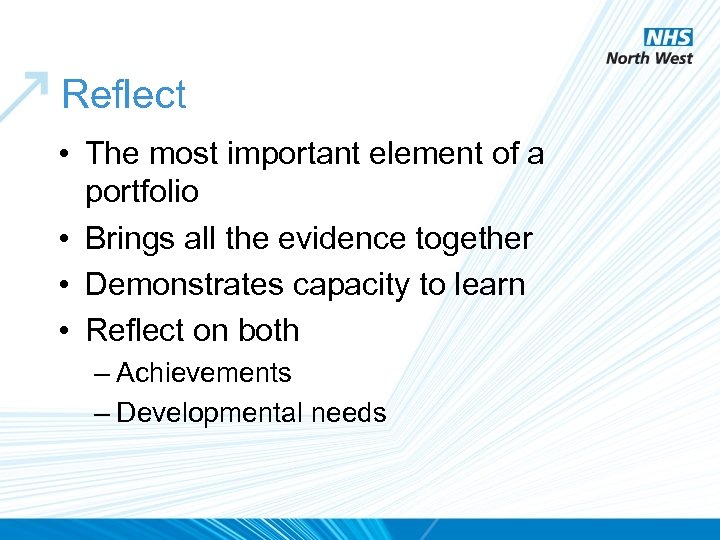 NHS
North West

Reflect

• The most important element of a portfolio
• Brings all the evidence together
• Demonstrates capacity to learn
• Reflect on both
– Achievements
– Developmental needs